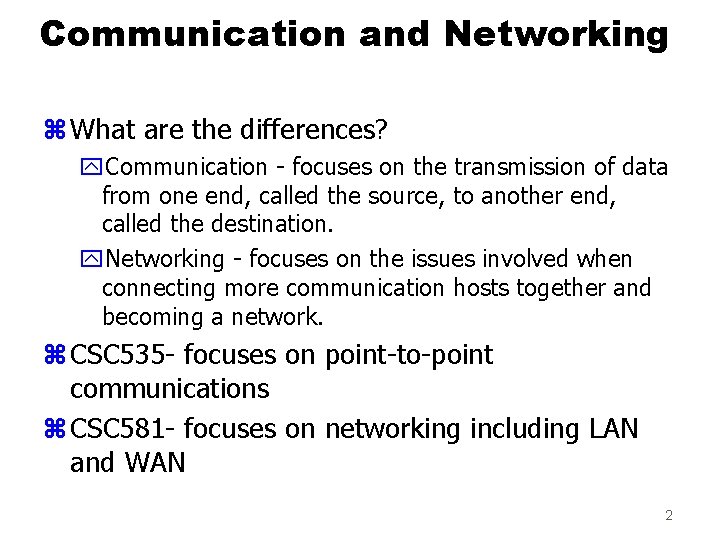 Communication and Networking

What are the differences?

Communication - focuses on the transmission of data from one end, called the source, to another end, called the destination.

Networking - focuses on the issues involved when connecting more communication hosts together and becoming a network.

CSC535- focuses on point-to-point communications

CSC581- focuses on networking including LAN and WAN

2